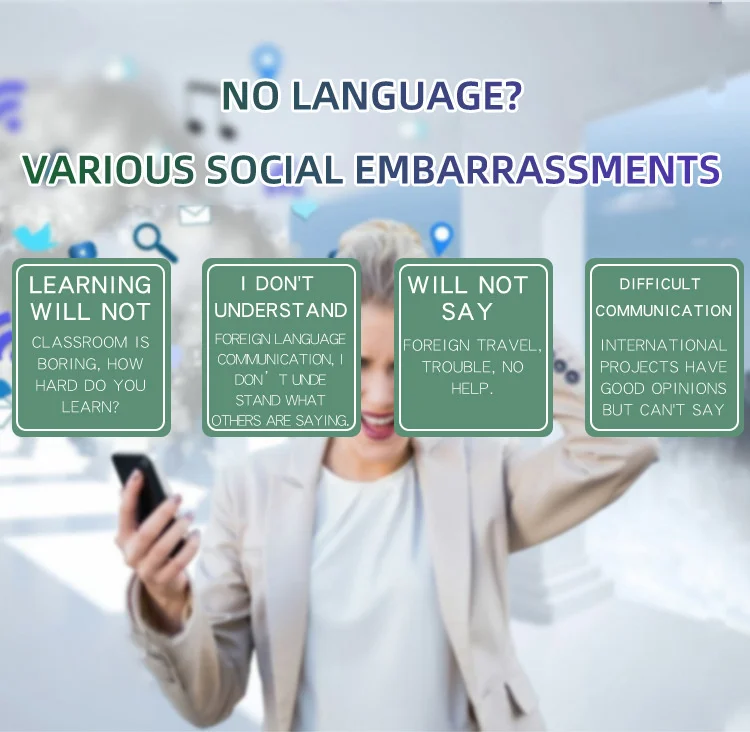 NO LANGUAGE?

VARIOUS SOCIAL EMBARRASSMENTS

LEARNING WILL NOT

CLASSROOM IS BORING, HOW HARD DO YOU LEARN?

I DON'T UNDERSTAND

FOREIGN LANGUAGE COMMUNICATION, I DON' T UNDE STAND WHAT OTHERS ARE SAYING.

WILL NOT SAY

FOREIGN TRAVEL, TROUBLE, NO HELP.

DIFFICULT COMMUNICATION

INTERNATIONAL PROJECTS HAVE GOOD OPINIONS BUT CAN'T SAY